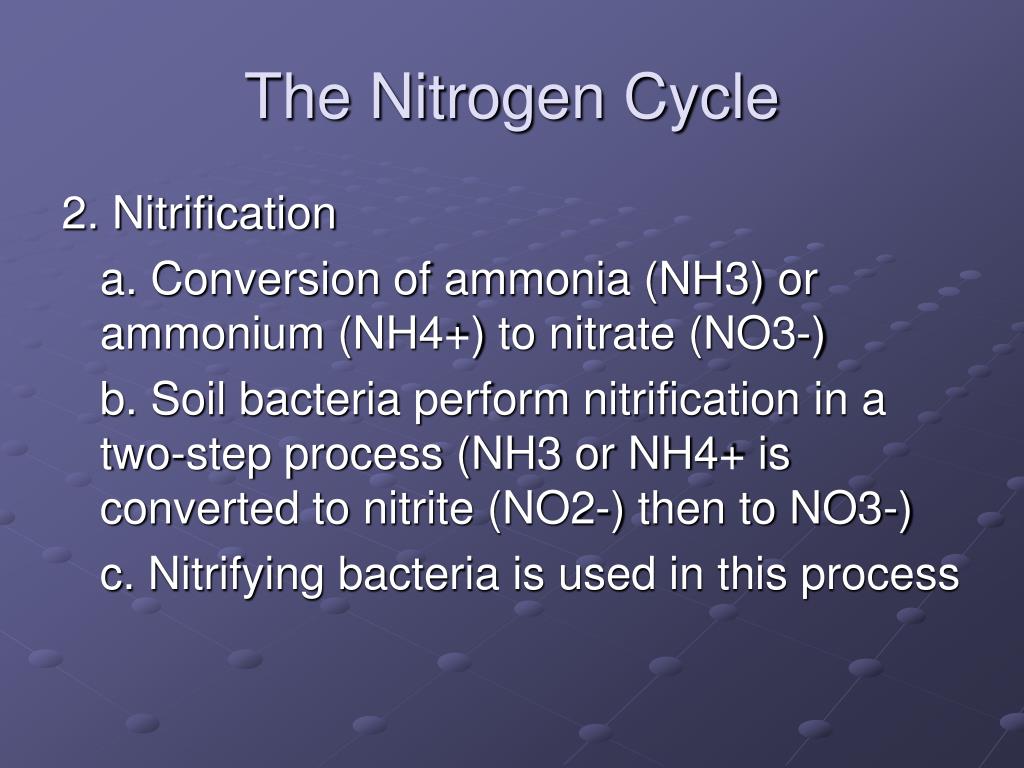 The Nitrogen Cycle

2. Nitrification

a. Conversion of ammonia (NH3) or ammonium (NH4+) to nitrate (NO3-)

b. Soil bacteria perform nitrification in a two-step process (NH3 or NH4+ is converted to nitrite (NO2-) then to NO3-)

c. Nitrifying bacteria is used in this process